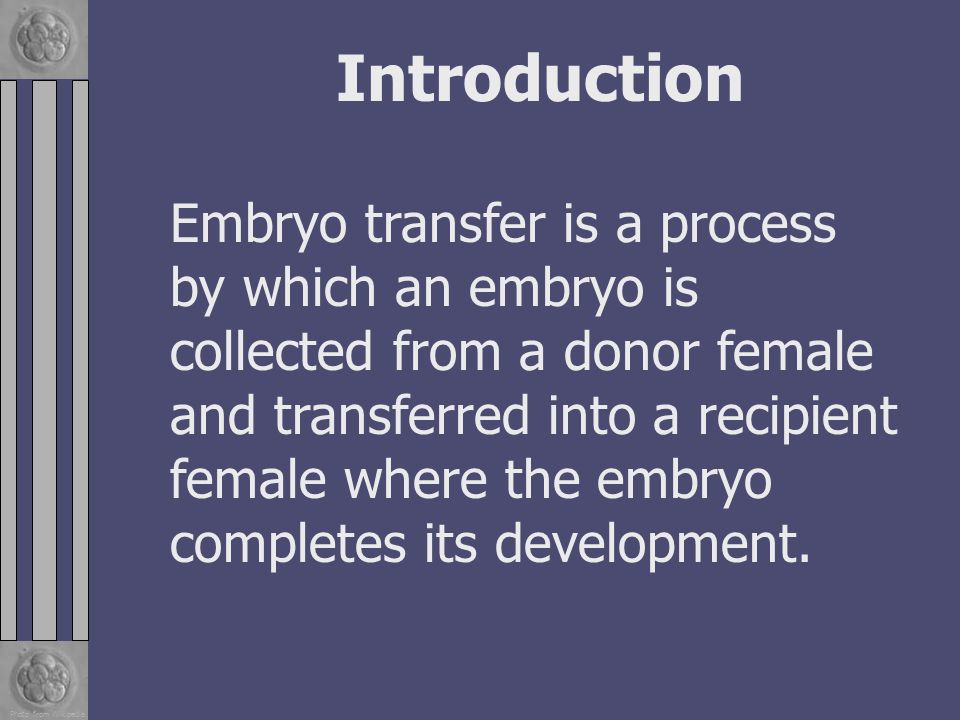 Introduction

Embryo transfer is a process by which an embryo is collected from a donor female and transferred into a recipient female where the embryo completes its development.